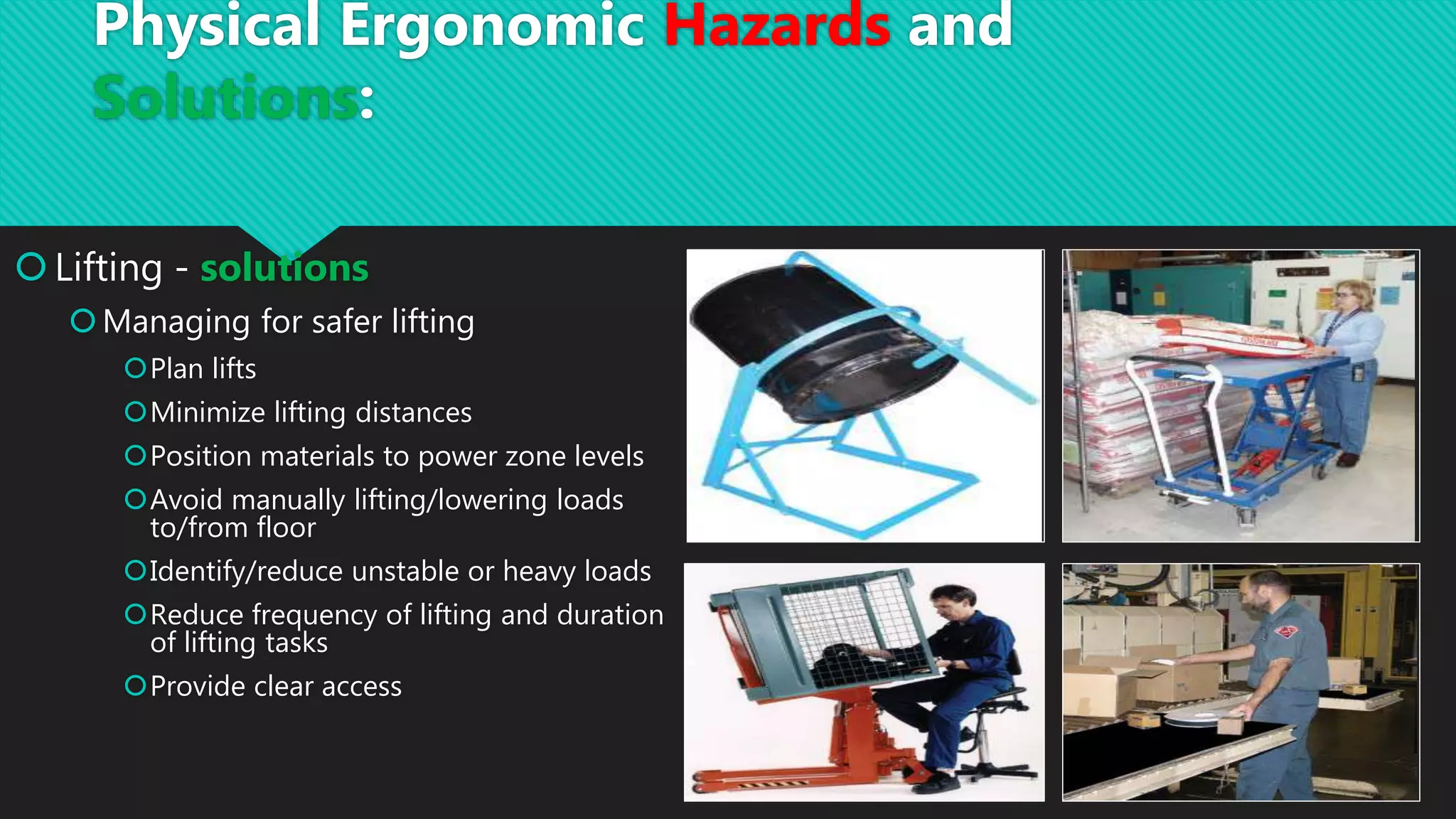 Physical Ergonomic Hazards and Solutions:

Lifting - solutions

Managing for safer lifting

Plan lifts

Minimize lifting distances

Position materials to power zone levels

Avoid manually lifting/lowering loads to/from floor

Identify/reduce unstable or heavy loads

Reduce frequency of lifting and duration of lifting tasks

Provide clear access